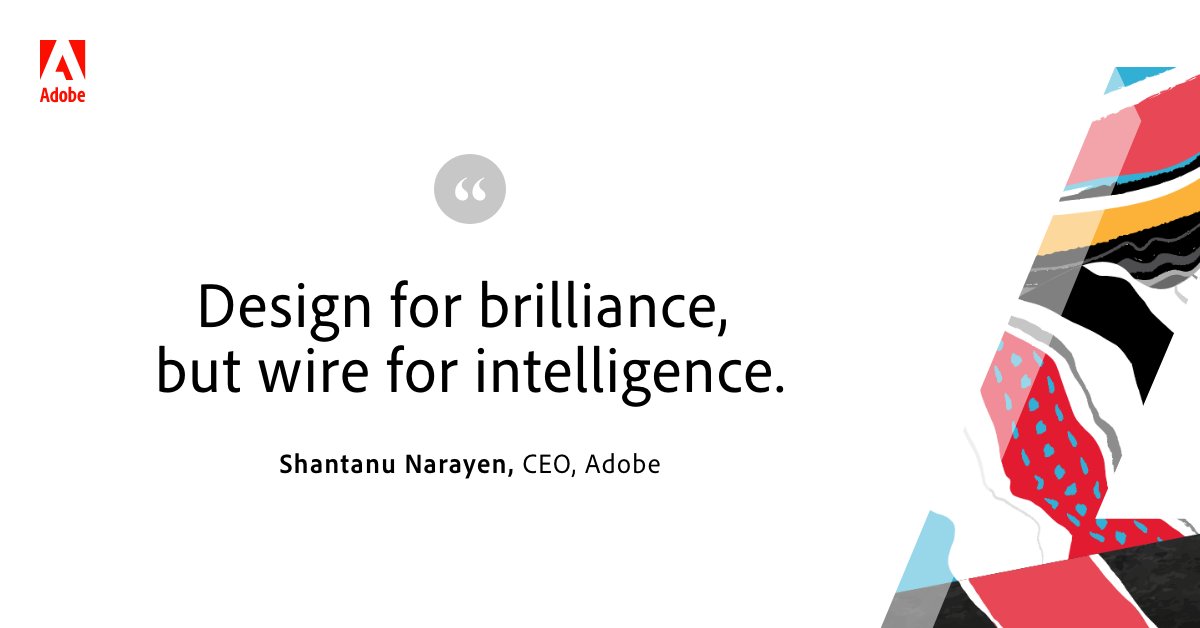 Adobe

“

Design for brilliance, but wire for intelligence.

Shantanu Narayen, CEO, Adobe